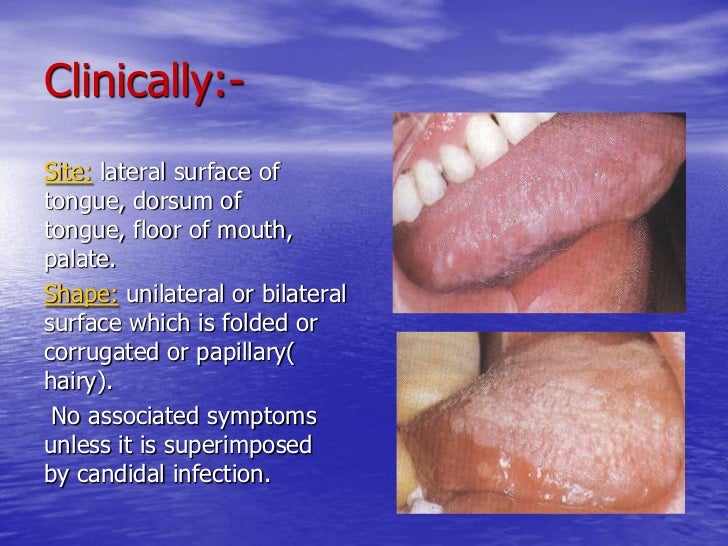 Clinically:-

Site: lateral surface of tongue, dorsum of tongue, floor of mouth, palate.

Shape: unilateral or bilateral surface which is folded or corrugated or papillary( hairy).

No associated symptoms unless it is superimposed by candidal infection.